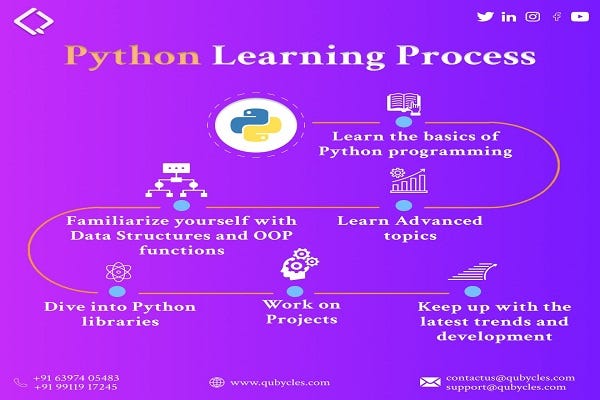 Python Learning Process

Learn the basics of Python programming

Learn Advanced topics

Familiarize yourself with Data Structures and OOP functions

Dive into Python libraries

Work on Projects

Keep up with the latest trends and development

+91 63974 05483
+91 99119 17245

www.qubycles.com

contactus@qubycles.com
support@qubycles.com